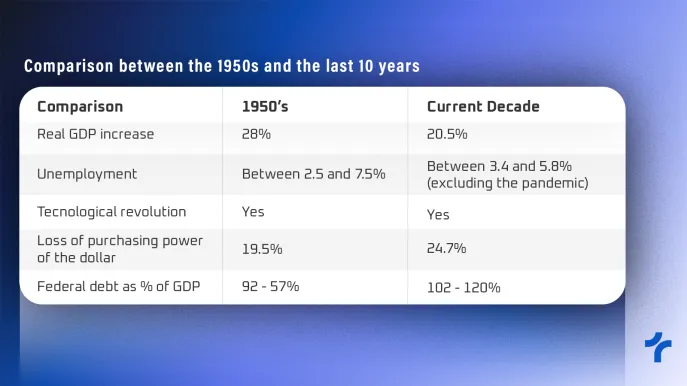 Comparison between the 1950s and the last 10 years

| Comparison | 1950's | Current Decade |
|---|---|---|
| Real GDP increase | 28% | 20.5% |
| Unemployment | Between 2.5 and 7.5% | Between 3.4 and 5.8% (excluding the pandemic) |
| Tecnological revolution | Yes | Yes |
| Loss of purchasing power of the dollar | 19.5% | 24.7% |
| Federal debt as % of GDP | 92 - 57% | 102 - 120% |